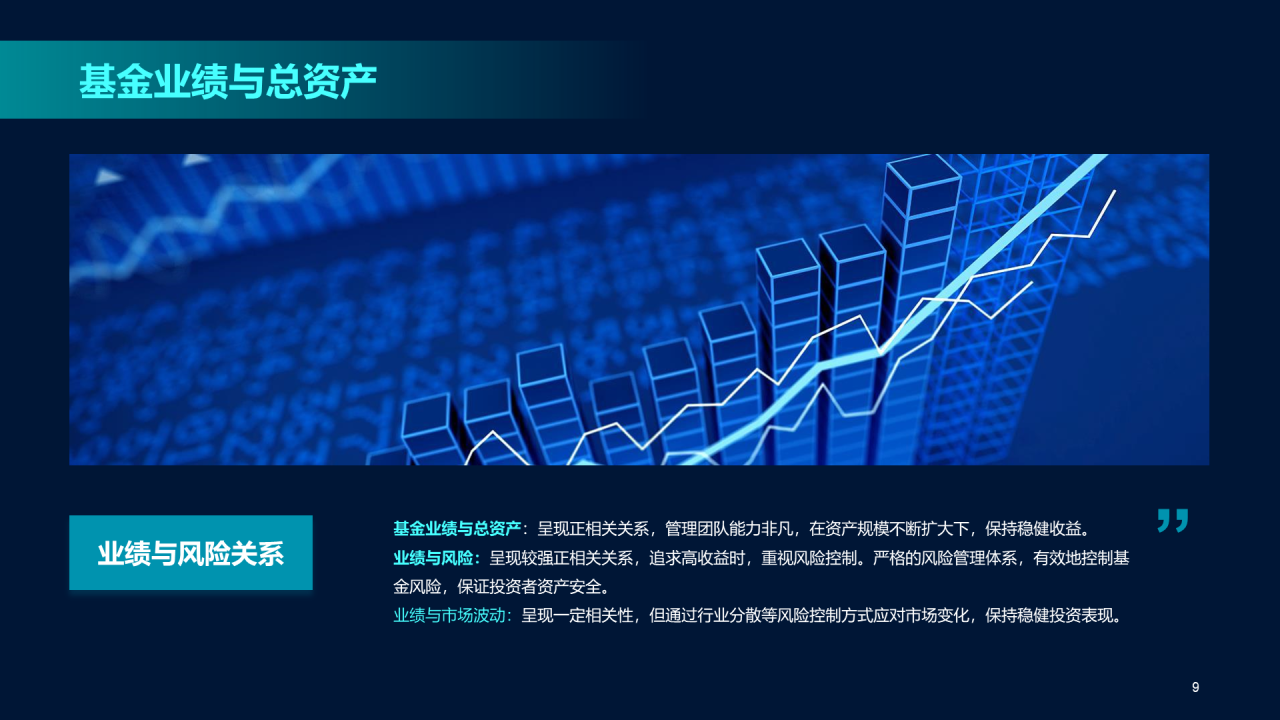 基金业绩与总资产

业绩与风险关系

基金业绩与总资产：呈现正相关关系，管理团队能力非凡，在资产规模不断扩大下，保持稳健收益。
业绩与风险：呈现较强正相关关系，追求高收益时，重视风险控制。严格的风险管理体系，有效地控制基金风险，保证投资者资产安全。
业绩与市场波动：呈现一定相关性，但通过行业分散等风险控制方式应对市场变化，保持稳健投资表现。

9